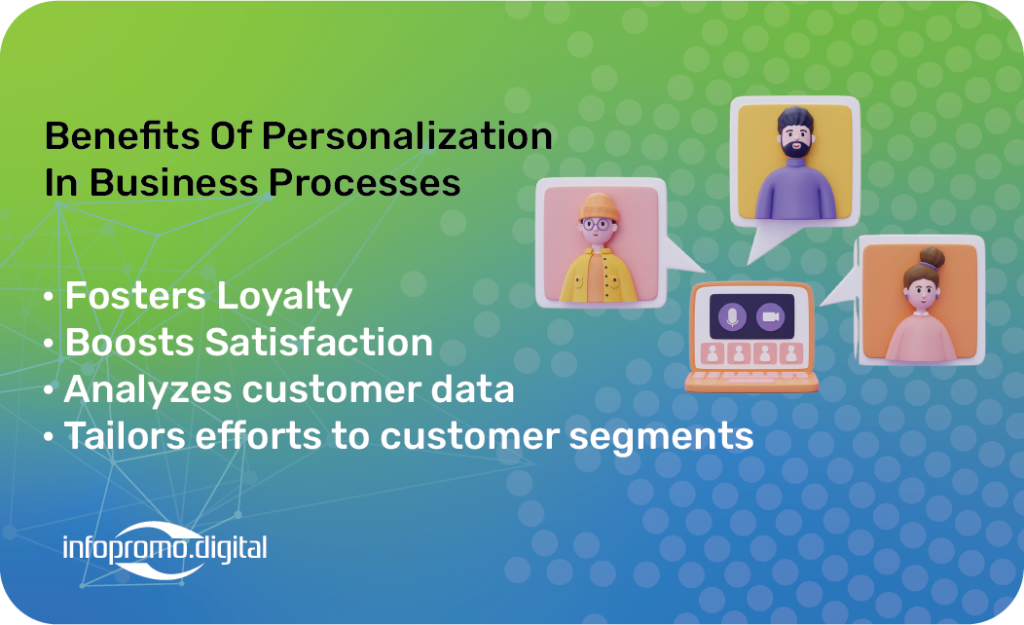 Benefits Of Personalization In Business Processes

• Fosters Loyalty
• Boosts Satisfaction
• Analyzes customer data
• Tailors efforts to customer segments

infopromo.digital